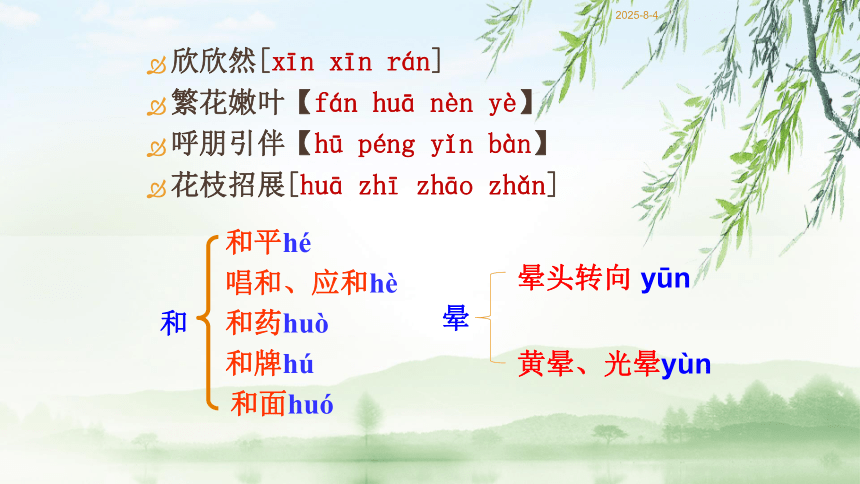 2025-8-4

欣欣然[xīn xīn rán]
繁花嫩叶【fán huā nèn yè】
呼朋引伴【hū péng yǐn bàn】
花枝招展[huā zhī zhāo zhǎn]

和
和平hé
唱和、应和hè
和药huò
和牌hú
和面huó

晕
晕头转向 yūn
黄晕、光晕yùn